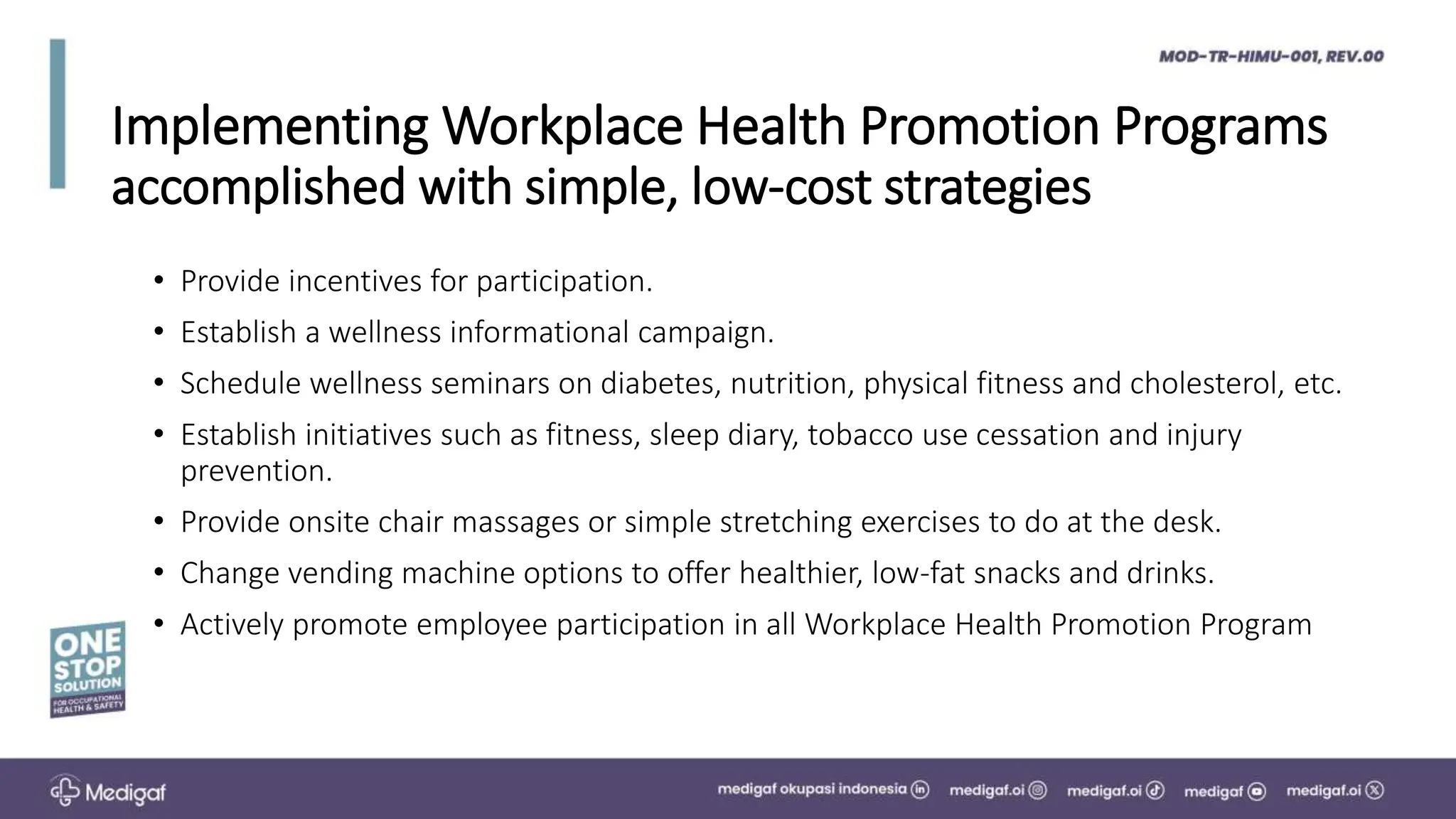 MOD-TR-HIMU-001, REV.00

Implementing Workplace Health Promotion Programs accomplished with simple, low-cost strategies

• Provide incentives for participation.
• Establish a wellness informational campaign.
• Schedule wellness seminars on diabetes, nutrition, physical fitness and cholesterol, etc.
• Establish initiatives such as fitness, sleep diary, tobacco use cessation and injury prevention.
• Provide onsite chair massages or simple stretching exercises to do at the desk.
• Change vending machine options to offer healthier, low-fat snacks and drinks.
• Actively promote employee participation in all Workplace Health Promotion Program

ONE STOP SOLUTION FOR OCCUPATIONAL HEALTH & SAFETY

Medigaf

medigaf okupasi indonesia medigaf.oi medigaf.oi medigaf medigaf.oi